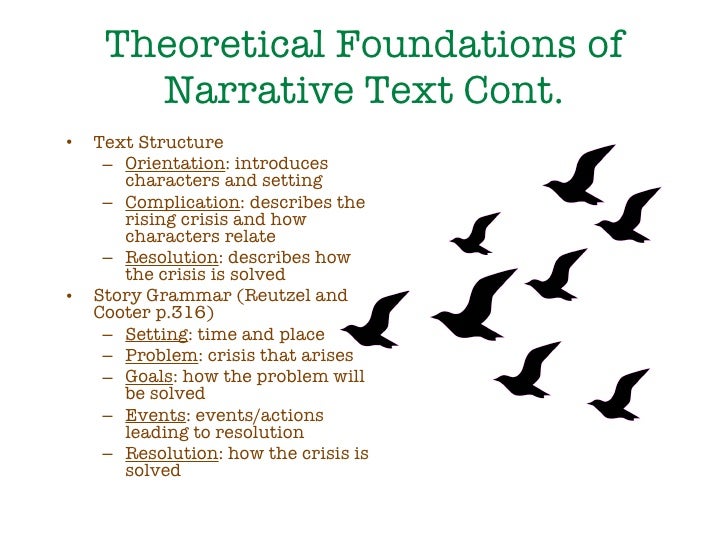 Theoretical Foundations of Narrative Text Cont.

• Text Structure
– Orientation: introduces characters and setting
– Complication: describes the rising crisis and how characters relate
– Resolution: describes how the crisis is solved
• Story Grammar (Reutzel and Cooter p.316)
– Setting: time and place
– Problem: crisis that arises
– Goals: how the problem will be solved
– Events: events/actions leading to resolution
– Resolution: how the crisis is solved